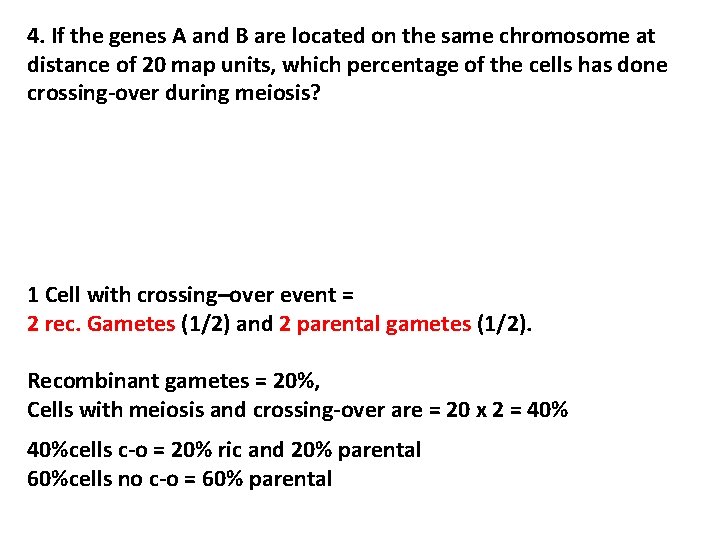 4. If the genes A and B are located on the same chromosome at distance of 20 map units, which percentage of the cells has done crossing-over during meiosis?

1 Cell with crossing–over event =
2 rec. Gametes (1/2) and 2 parental gametes (1/2).

Recombinant gametes = 20%,
Cells with meiosis and crossing-over are = 20 x 2 = 40%

40%cells c-o = 20% ric and 20% parental
60%cells no c-o = 60% parental